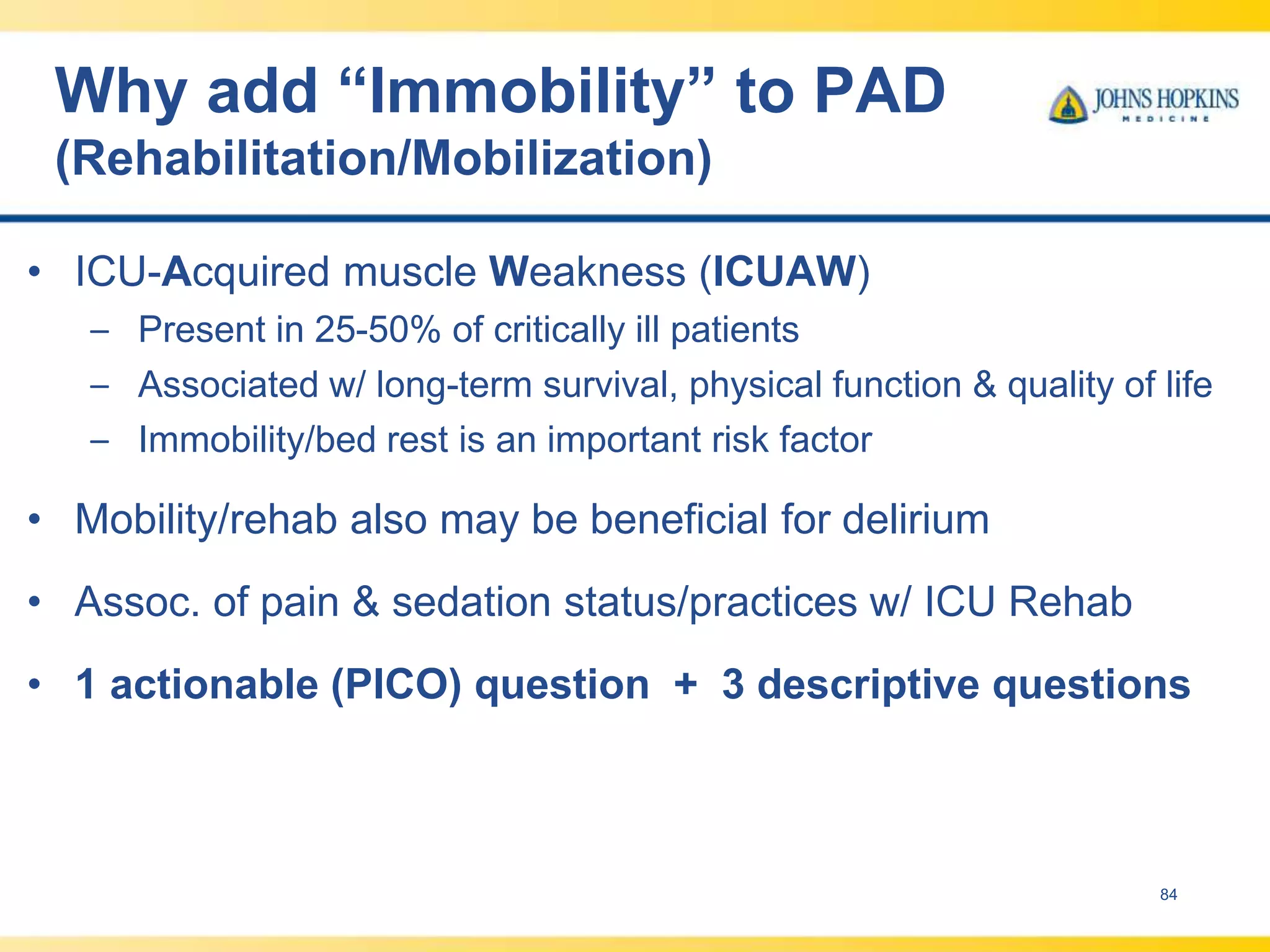 Why add “Immobility” to PAD
(Rehabilitation/Mobilization)

JOHNS HOPKINS
MEDICINE

• ICU-Acquired muscle Weakness (ICUAW)
– Present in 25-50% of critically ill patients
– Associated w/ long-term survival, physical function & quality of life
– Immobility/bed rest is an important risk factor

• Mobility/rehab also may be beneficial for delirium

• Assoc. of pain & sedation status/practices w/ ICU Rehab

• 1 actionable (PICO) question + 3 descriptive questions

84